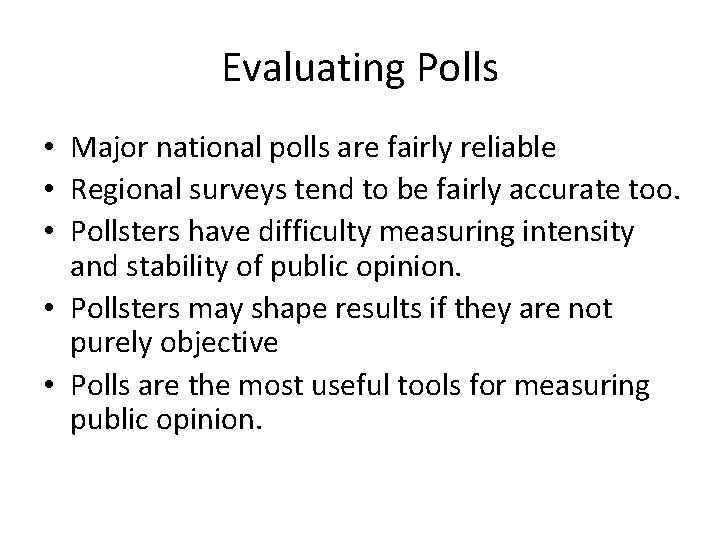 Evaluating Polls

• Major national polls are fairly reliable
• Regional surveys tend to be fairly accurate too.
• Pollsters have difficulty measuring intensity and stability of public opinion.
• Pollsters may shape results if they are not purely objective
• Polls are the most useful tools for measuring public opinion.